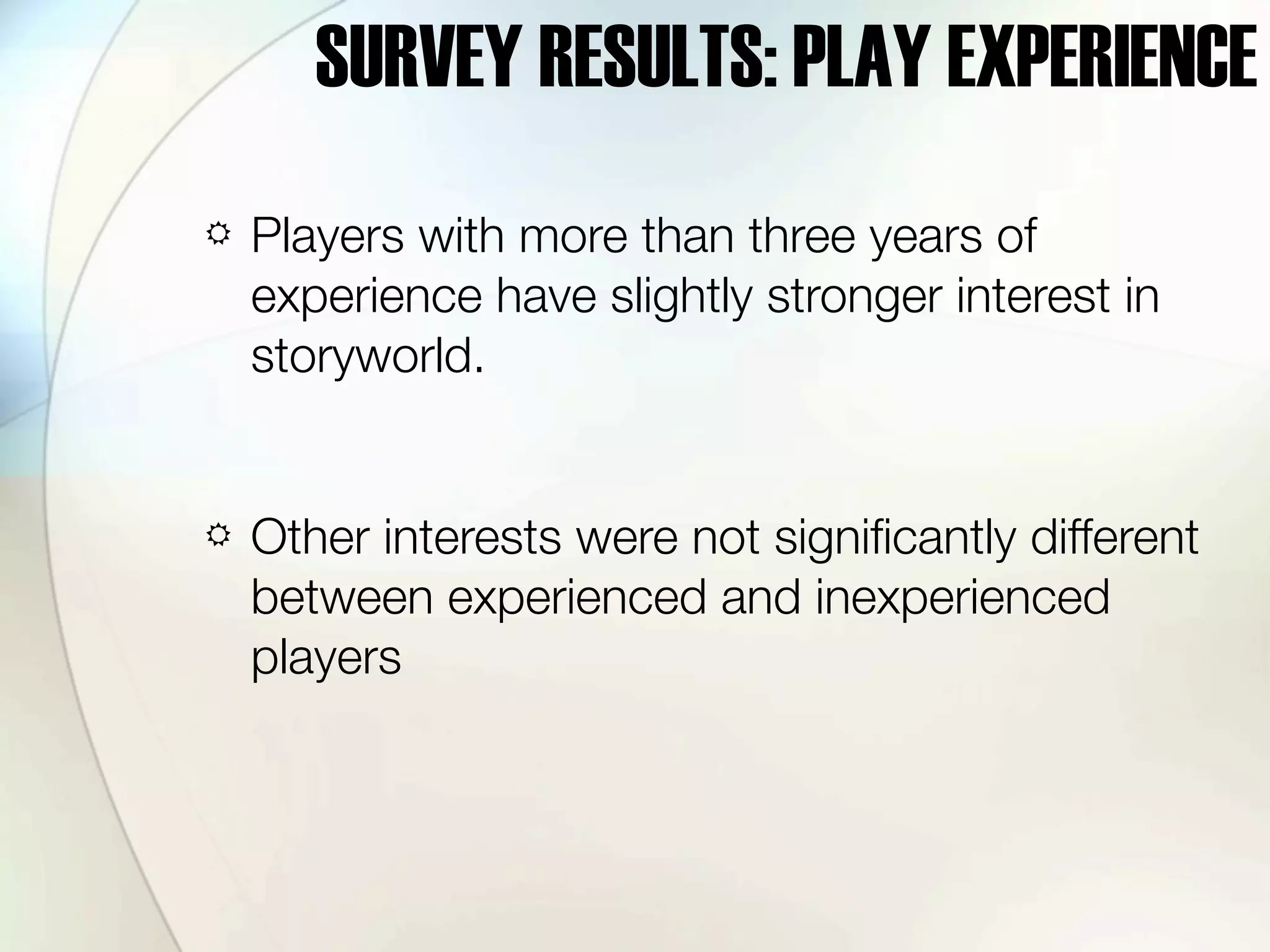 SURVEY RESULTS: PLAY EXPERIENCE

Players with more than three years of experience have slightly stronger interest in storyworld.

Other interests were not significantly different between experienced and inexperienced players